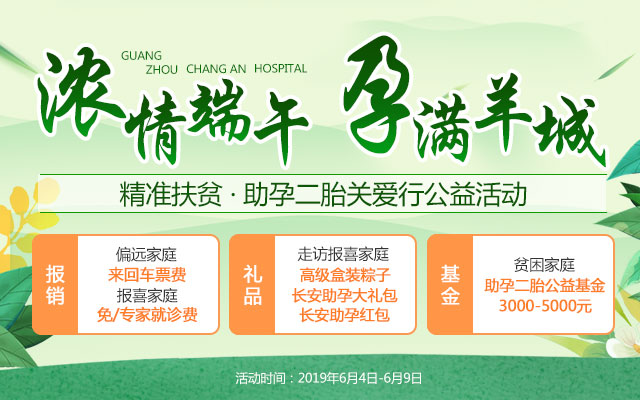 GUANG
ZHOU CHANG AN HOSPITAL

浓情端午 孕满羊城

精准扶贫 · 助孕二胎关爱行公益活动

报销
偏远家庭
来回车票费
报喜家庭
免/专家就诊费

礼品
走访报喜家庭
高级盒装粽子
长安助孕大礼包
长安助孕红包

基金
贫困家庭
助孕二胎公益基金
3000-5000元

活动时间：2019年6月4日-6月9日